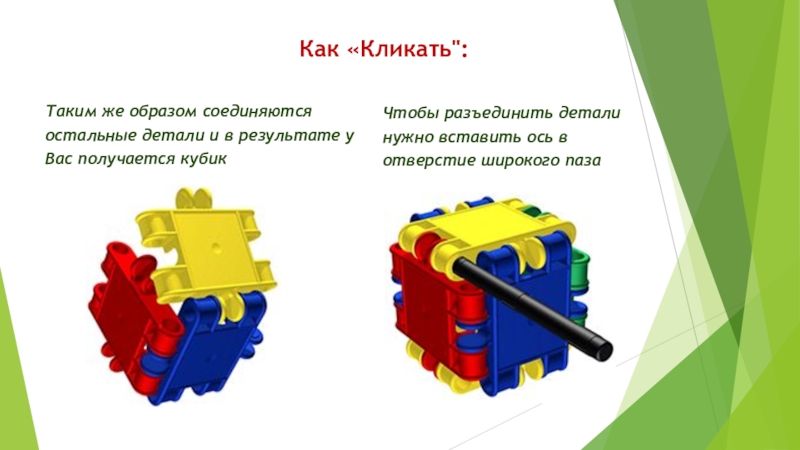 Как «Кликать":

Таким же образом соединяются остальные детали и в результате у Вас получается кубик

Чтобы разъединить детали нужно вставить ось в отверстие широкого паза